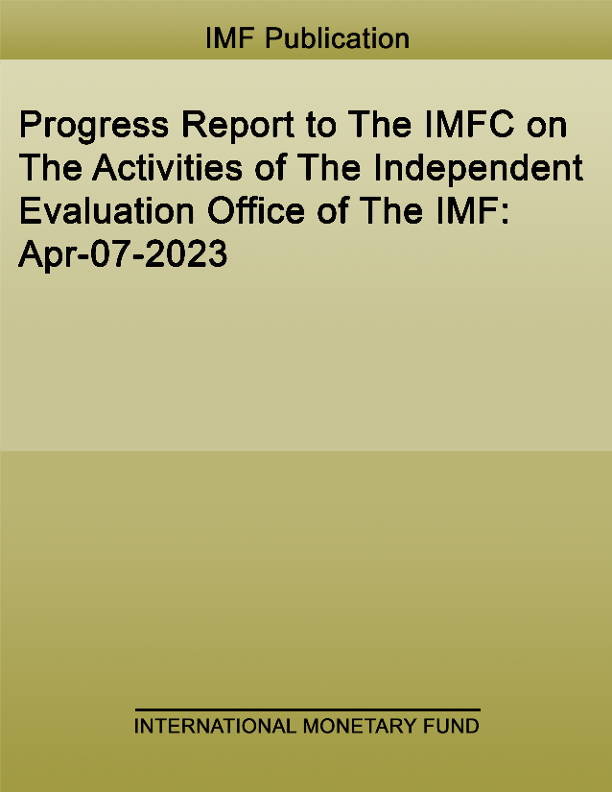 IMF Publication

Progress Report to The IMFC on The Activities of The Independent Evaluation Office of The IMF: Apr-07-2023

INTERNATIONAL MONETARY FUND